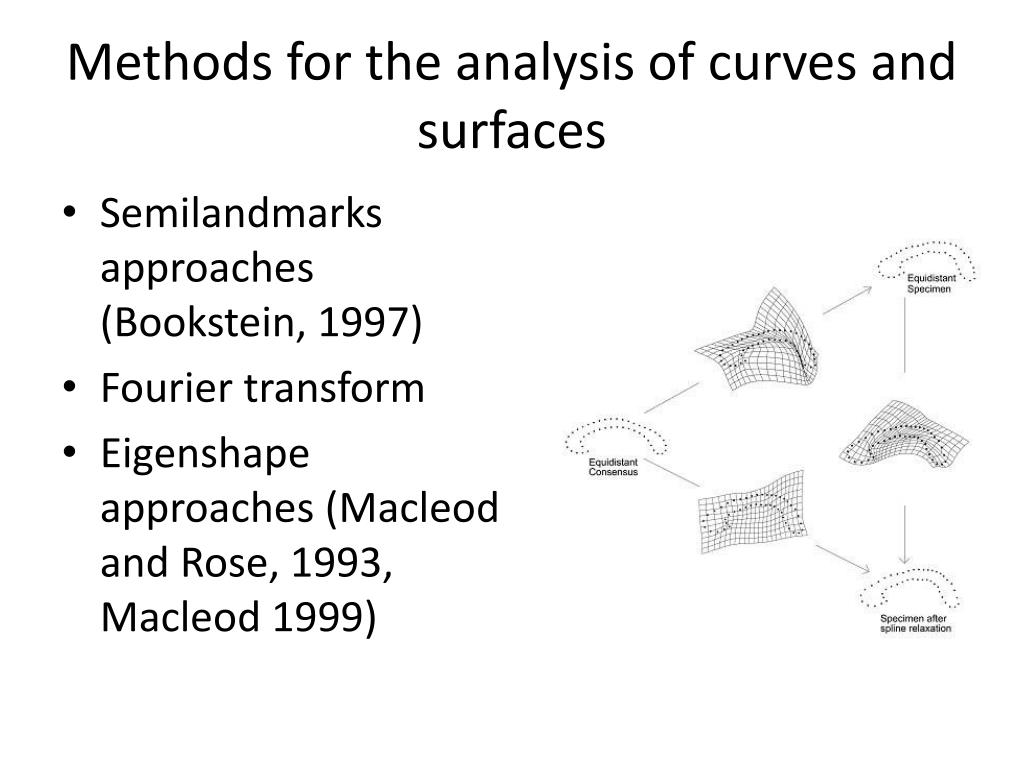 Methods for the analysis of curves and surfaces

• Semilandmarks approaches (Bookstein, 1997)
• Fourier transform
• Eigenshape approaches (Macleod and Rose, 1993, Macleod 1999)

Equidistant Specimen

Equidistant Consensus

Specimen after spline relaxation